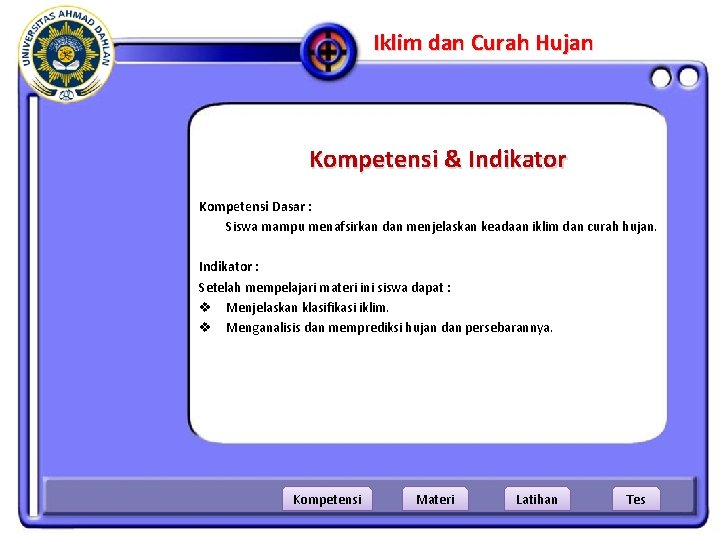 UNIVERSITAS AHMAD DAHLAN

Iklim dan Curah Hujan

Kompetensi & Indikator

Kompetensi Dasar :

Siswa mampu menafsirkan dan menjelaskan keadaan iklim dan curah hujan.

Indikator :

Setelah mempelajari materi ini siswa dapat :

❖ Menjelaskan klasifikasi iklim.

❖ Menganalisis dan memprediksi hujan dan persebarannya.

Kompetensi
Materi
Latihan
Tes